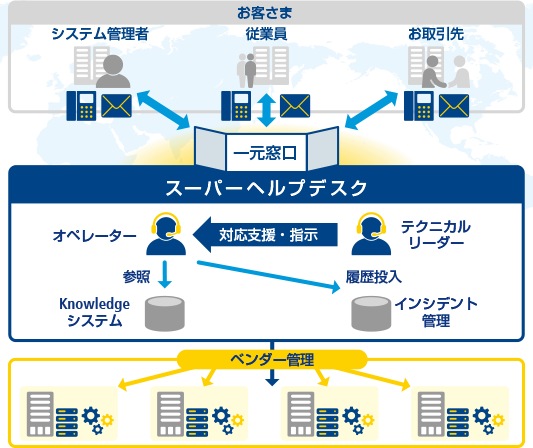 お客さま

システム管理者

従業員

お取引先

一元窓口

スーパーヘルプデスク

オペレーター

対応支援・指示

テクニカルリーダー

参照

履歴投入

Knowledge システム

インシデント管理

ベンダー管理